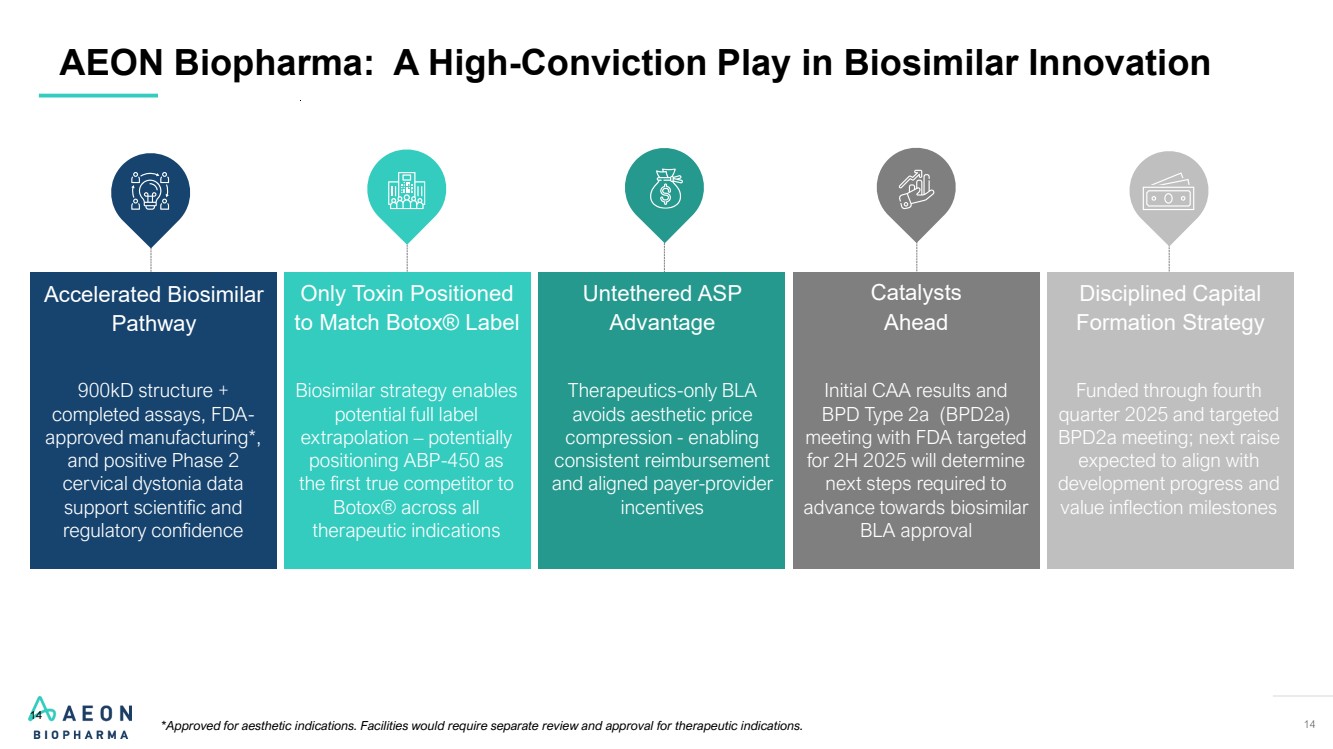 AEON Biopharma: A High-Conviction Play in Biosimilar Innovation

Accelerated Biosimilar Pathway

900kD structure + completed assays, FDA-approved manufacturing*, and positive Phase 2 cervical dystonia data support scientific and regulatory confidence

Only Toxin Positioned to Match Botox® Label

Biosimilar strategy enables potential full label extrapolation – potentially positioning ABP-450 as the first true competitor to Botox® across all therapeutic indications

Untethered ASP Advantage

Therapeutics-only BLA avoids aesthetic price compression - enabling consistent reimbursement and aligned payer-provider incentives

Catalysts Ahead

Initial CAA results and BPD Type 2a (BPD2a) meeting with FDA targeted for 2H 2025 will determine next steps required to advance towards biosimilar BLA approval

Disciplined Capital Formation Strategy

Funded through fourth quarter 2025 and targeted BPD2a meeting; next raise expected to align with development progress and value inflection milestones

14 AEON BIOPHARMA

*Approved for aesthetic indications. Facilities would require separate review and approval for therapeutic indications.

14